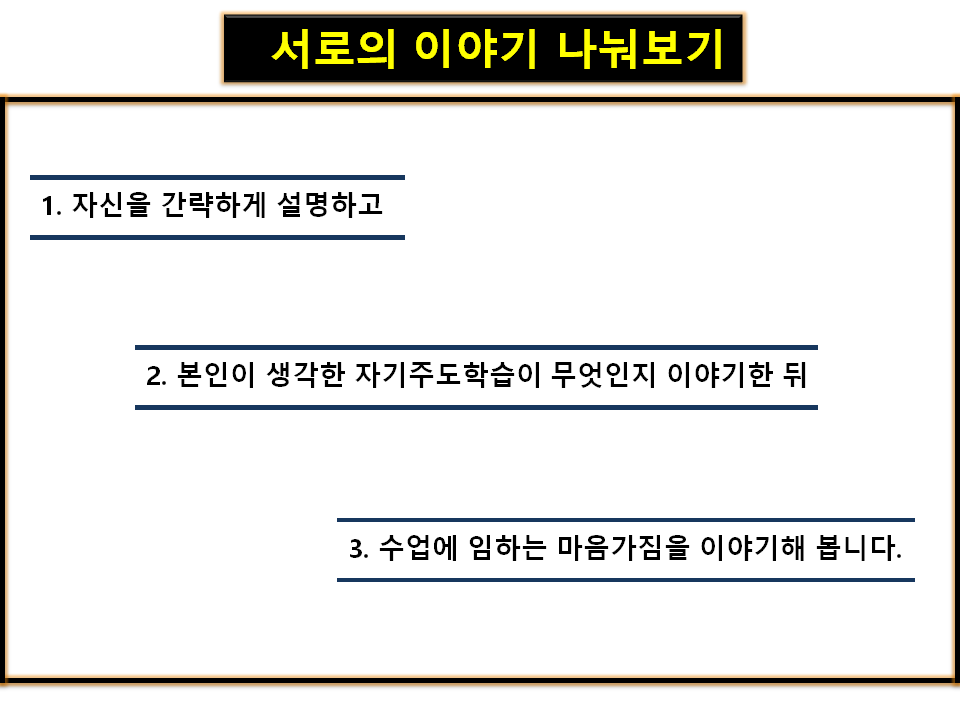 서로의 이야기 나눠보기

1. 자신을 간략하게 설명하고

2. 본인이 생각한 자기주도학습이 무엇인지 이야기한 뒤

3. 수업에 임하는 마음가짐을 이야기해 봅니다.